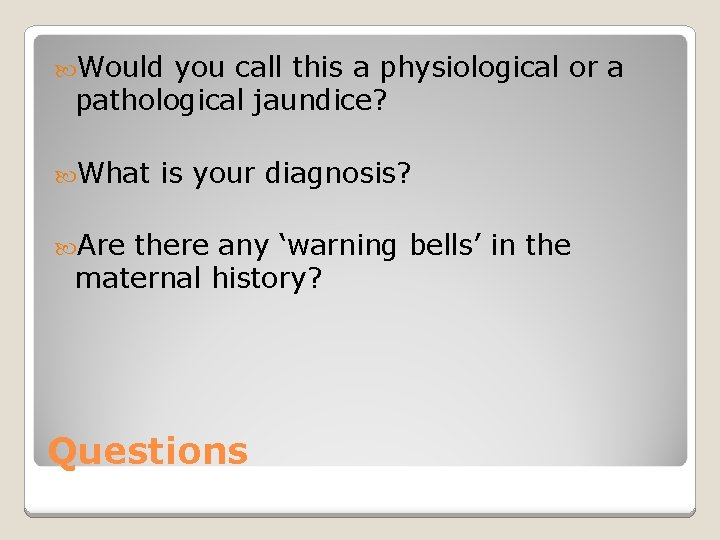 Would you call this a physiological or a pathological jaundice?

What is your diagnosis?

Are there any ‘warning bells’ in the maternal history?

Questions